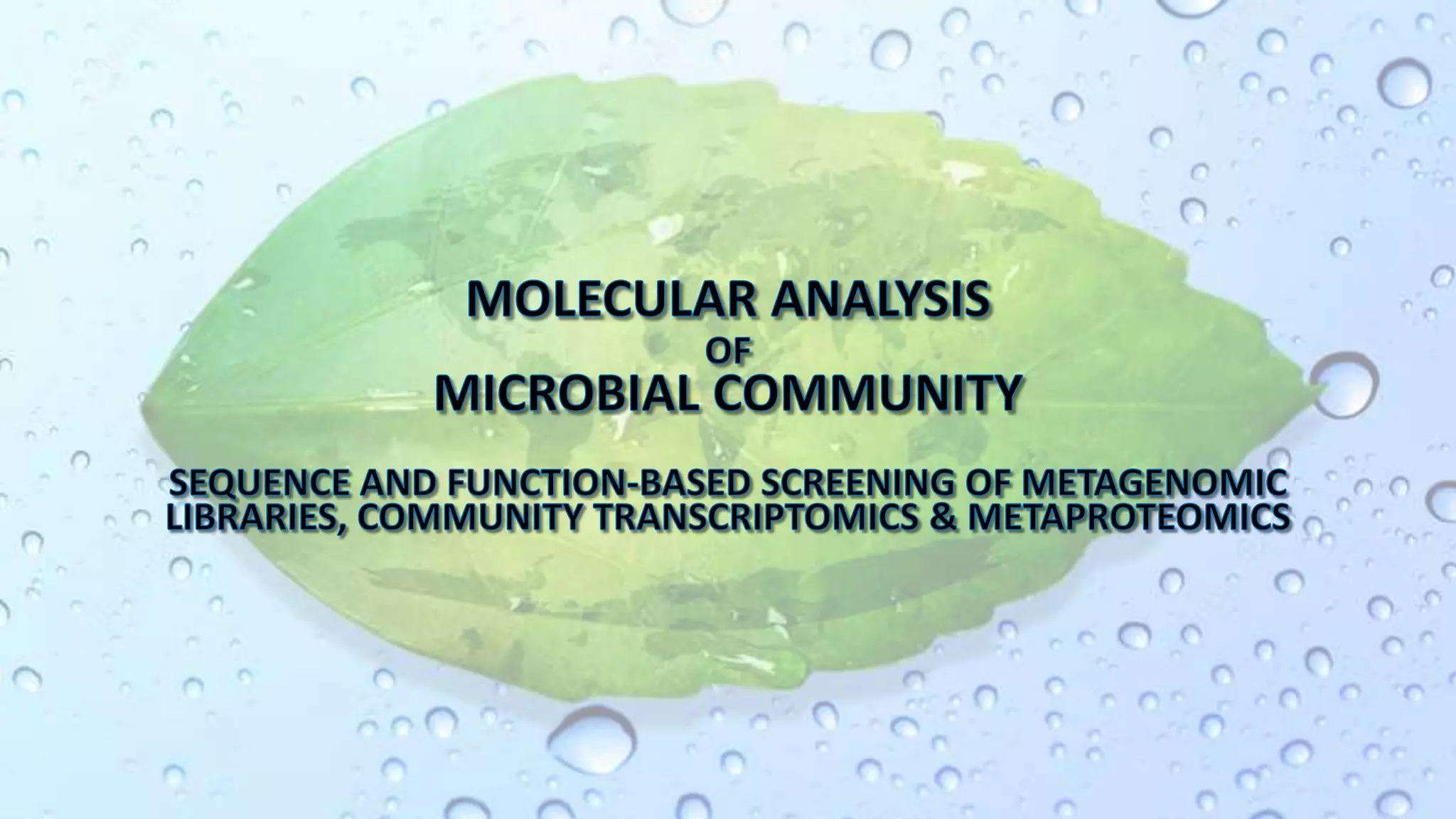 MOLECULAR ANALYSIS
OF
MICROBIAL COMMUNITY

SEQUENCE AND FUNCTION-BASED SCREENING OF METAGENOMIC LIBRARIES, COMMUNITY TRANSCRIPTOMICS & METAPROTEOMICS